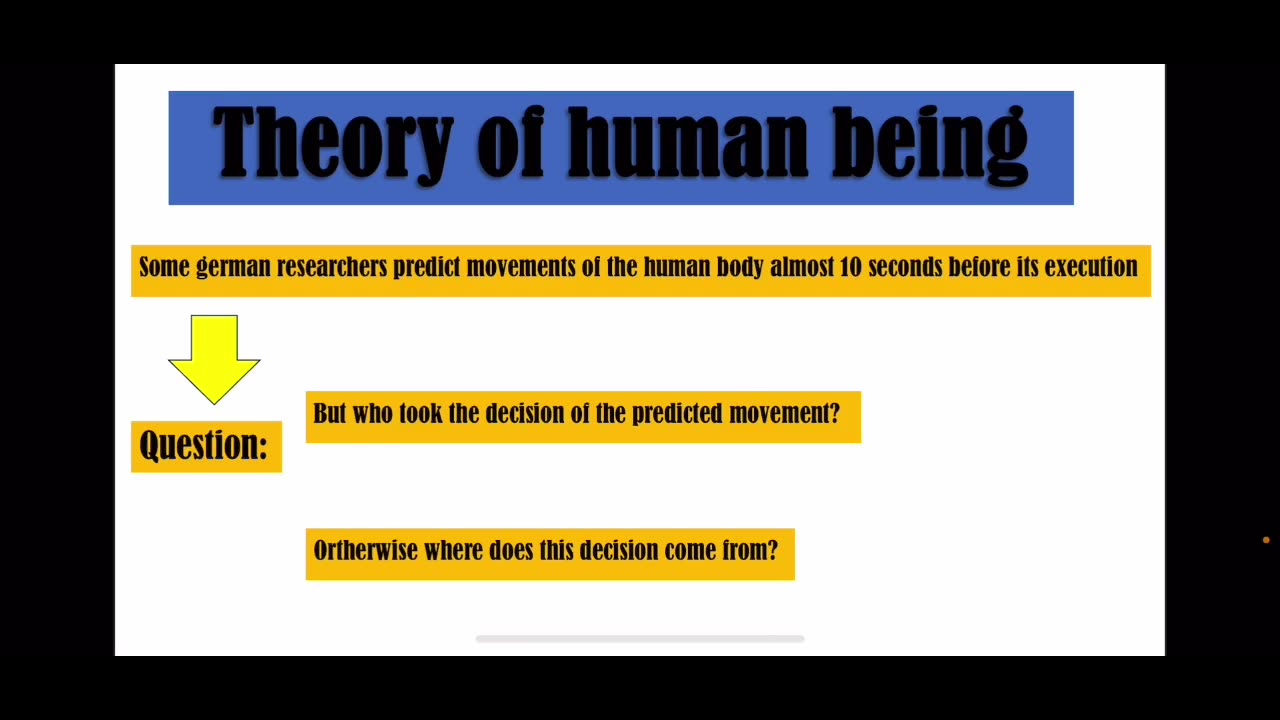 Theory of human being

Some german researchers predict movements of the human body almost 10 seconds before its execution

Question:

But who took the decision of the predicted movement?

Ortherwise where does this decision come from?